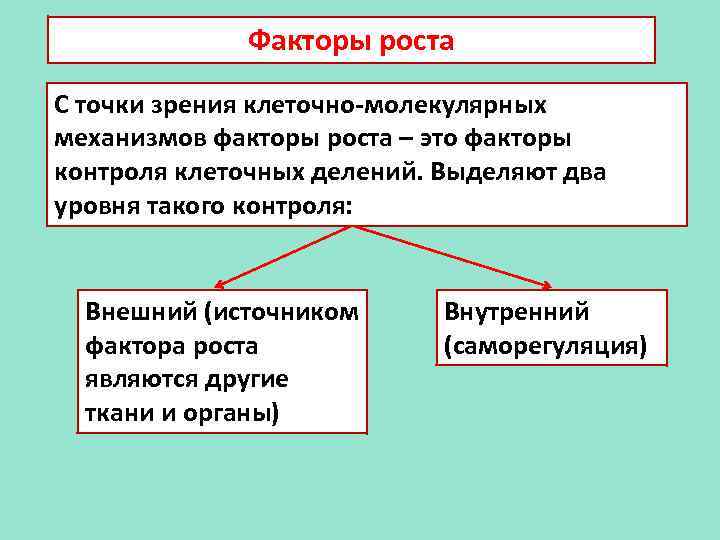 Факторы роста

С точки зрения клеточно-молекулярных механизмов факторы роста – это факторы контроля клеточных делений. Выделяют два уровня такого контроля:

Внешний (источником фактора роста являются другие ткани и органы)

Внутренний (саморегуляция)